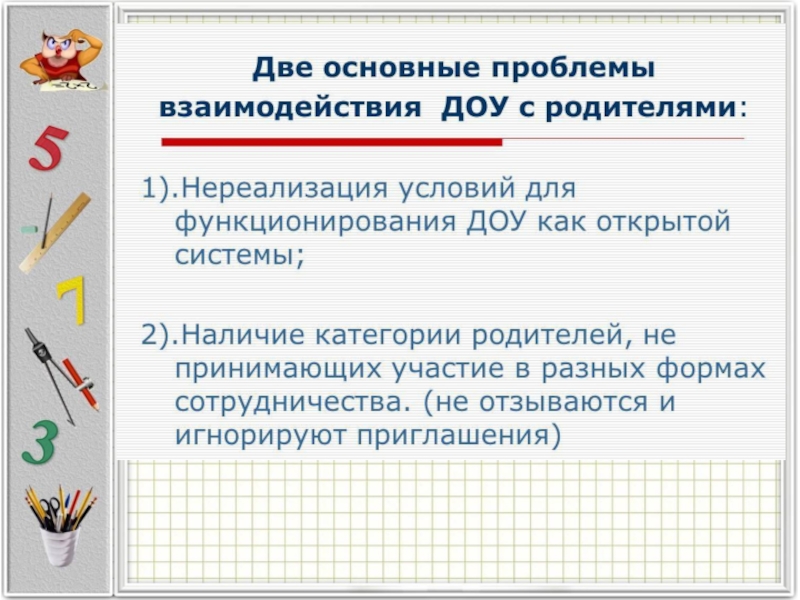 5

7

3

Две основные проблемы взаимодействия ДОУ с родителями:

1).Нереализация условий для функционирования ДОУ как открытой системы;

2).Наличие категории родителей, не принимающих участие в разных формах сотрудничества. (не отзываются и игнорируют приглашения)